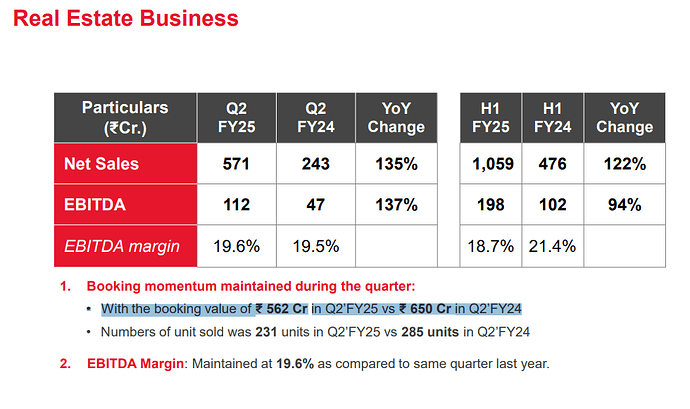 Real Estate Business

| Particulars (₹Cr.) | Q2 FY25 | Q2 FY24 | YoY Change | | H1 FY25 | H1 FY24 | YoY Change |
|---|---|---|---|---|---|---|---|
| Net Sales | 571 | 243 | 135% | | 1,059 | 476 | 122% |
| EBITDA | 112 | 47 | 137% | | 198 | 102 | 94% |
| EBITDA margin | 19.6% | 19.5% | | | 18.7% | 21.4% | |

1. Booking momentum maintained during the quarter:
• With the booking value of ₹ 562 Cr in Q2'FY25 vs ₹ 650 Cr in Q2'FY24
• Numbers of unit sold was 231 units in Q2'FY25 vs 285 units in Q2'FY24

2. EBITDA Margin: Maintained at 19.6% as compared to same quarter last year.